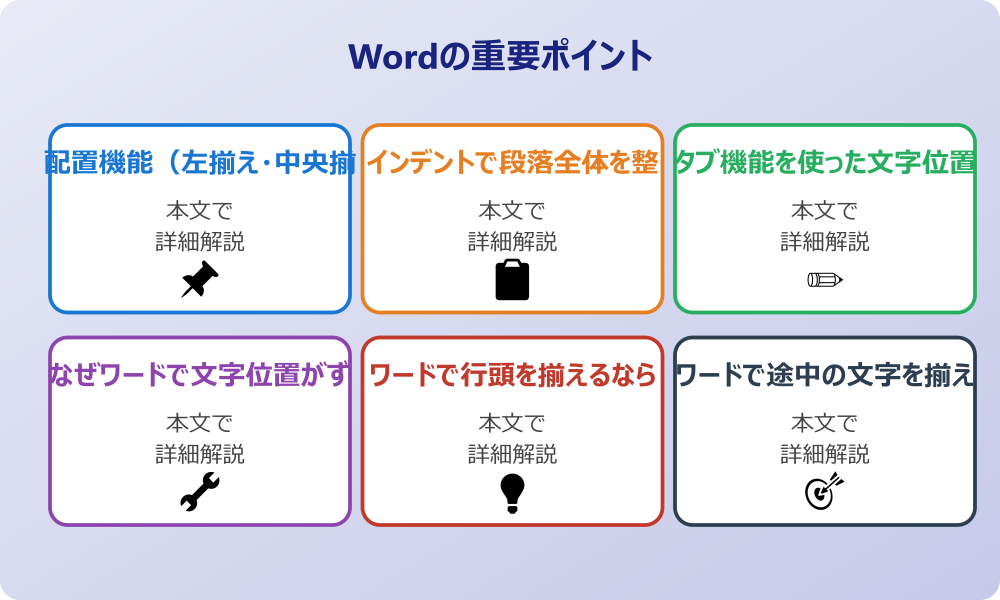 Wordの重要ポイント

配置機能（左揃え･中央揃

本文で
詳細解説

インデントで段落全体を整

本文で
詳細解説

タブ機能を使った文字位置

本文で
詳細解説

なぜワードで文字位置がず

本文で
詳細解説

ワードで行頭を揃えるなら

本文で
詳細解説

ワードで途中の文字を揃え

本文で
詳細解説